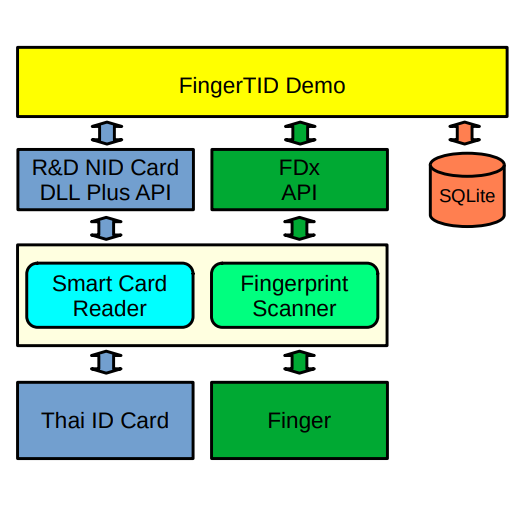 FingerTID Demo

R&D NID Card DLL Plus API

FDx API

SQLite

Smart Card Reader

Fingerprint Scanner

Thai ID Card

Finger